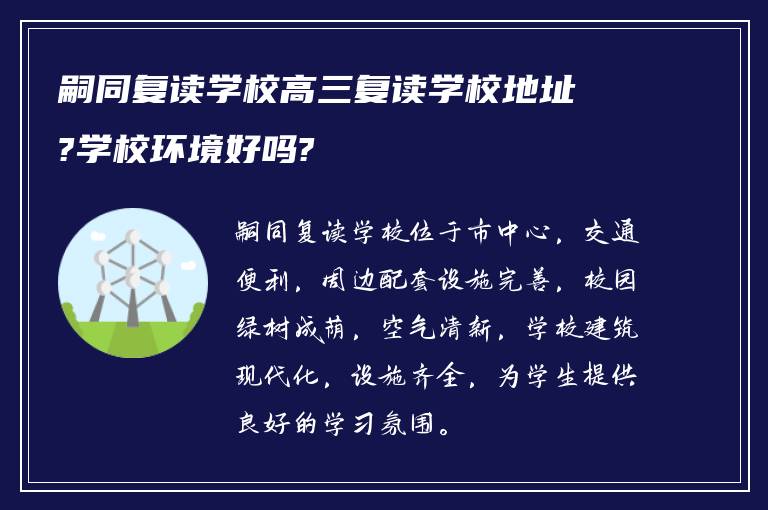 嗣同复读学校高三复读学校地址?学校环境好吗?

嗣同复读学校位于市中心，交通便利，周边配套设施完善，校园绿树成荫，空气清新，学校建筑现代化，设施齐全，为学生提供良好的学习氛围。